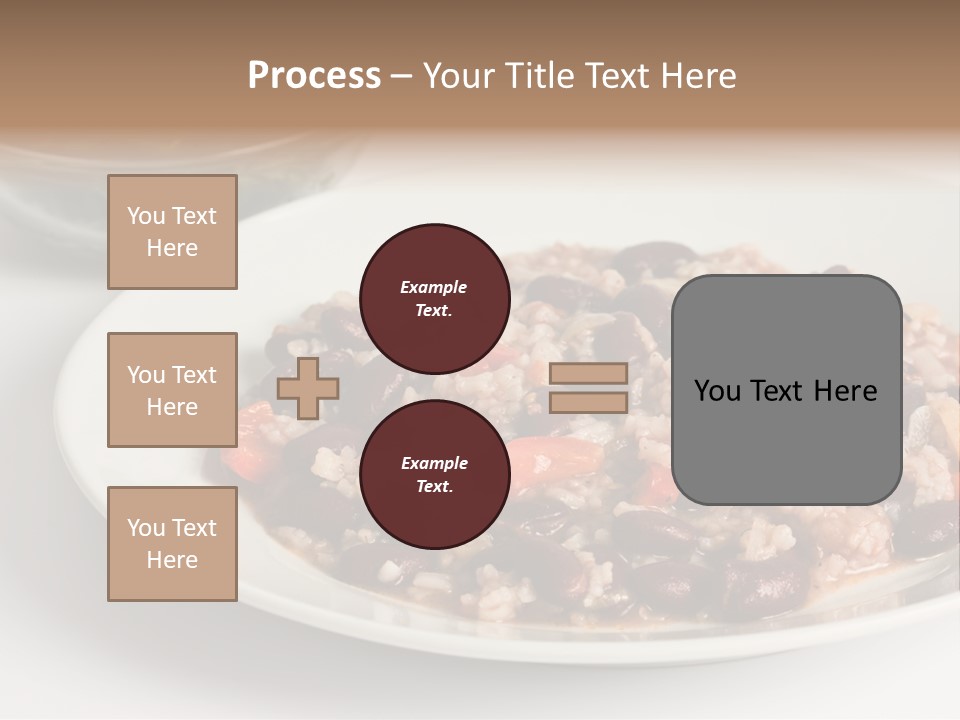 Process – Your Title Text Here

You Text Here

You Text Here

You Text Here

Example Text.

Example Text.

You Text Here